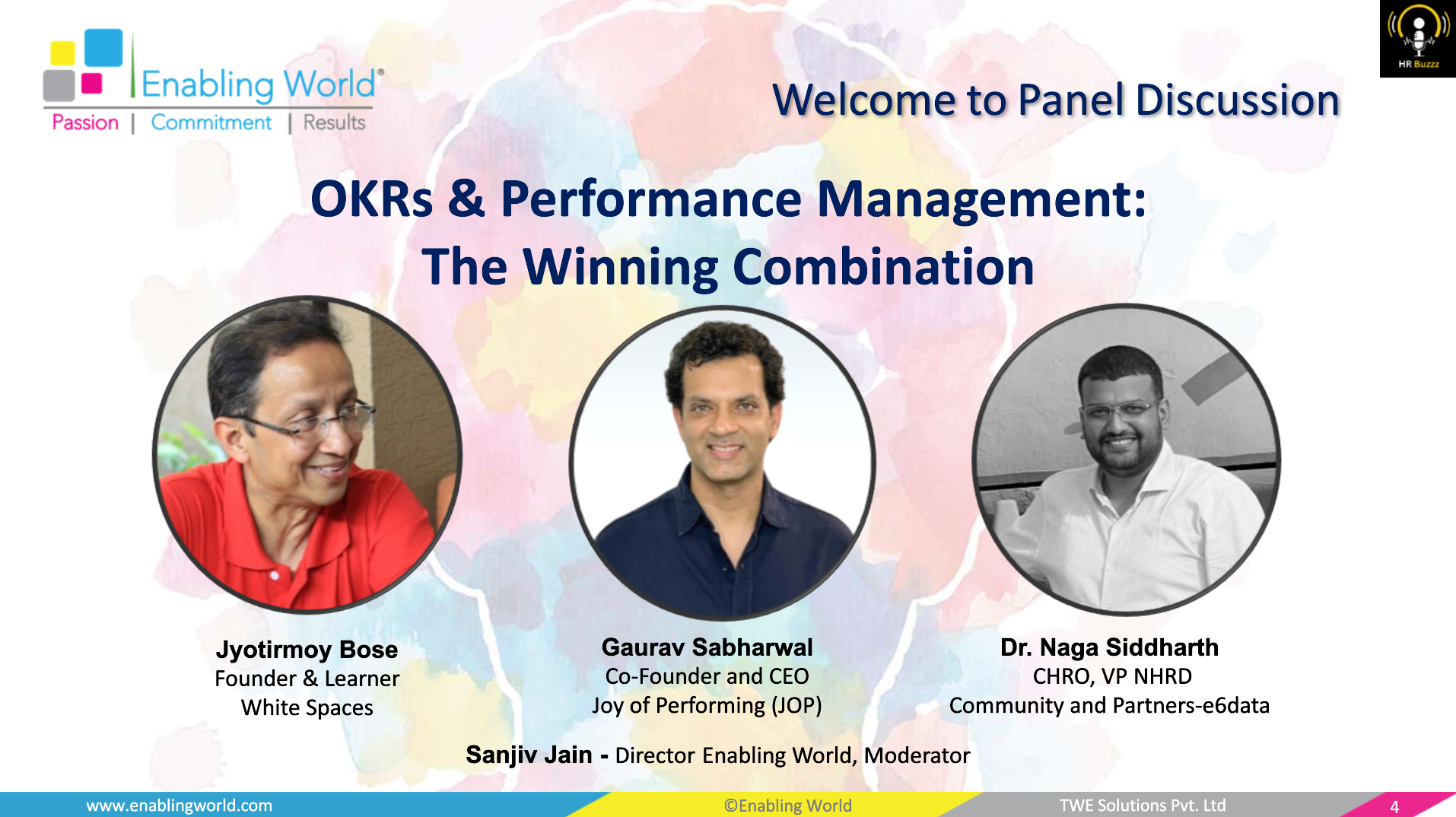 Enabling World®
Passion | Commitment | Results

HR Buzzz

Welcome to Panel Discussion

OKRs & Performance Management:
The Winning Combination

Jyotirmoy Bose
Founder & Learner
White Spaces

Gaurav Sabharwal
Co-Founder and CEO
Joy of Performing (JOP)

Dr. Naga Siddharth
CHRO, VP NHRD
Community and Partners-e6data

Sanjiv Jain - Director Enabling World, Moderator

www.enablingworld.com ©Enabling World TWE Solutions Pvt. Ltd 4